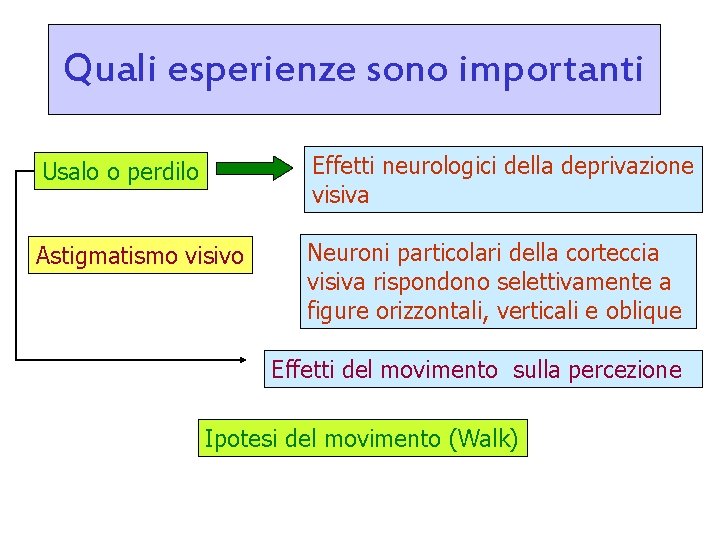 Quali esperienze sono importanti

Usalo o perdilo

Effetti neurologici della deprivazione visiva

Astigmatismo visivo

Neuroni particolari della corteccia visiva rispondono selettivamente a figure orizzontali, verticali e oblique

Effetti del movimento sulla percezione

Ipotesi del movimento (Walk)